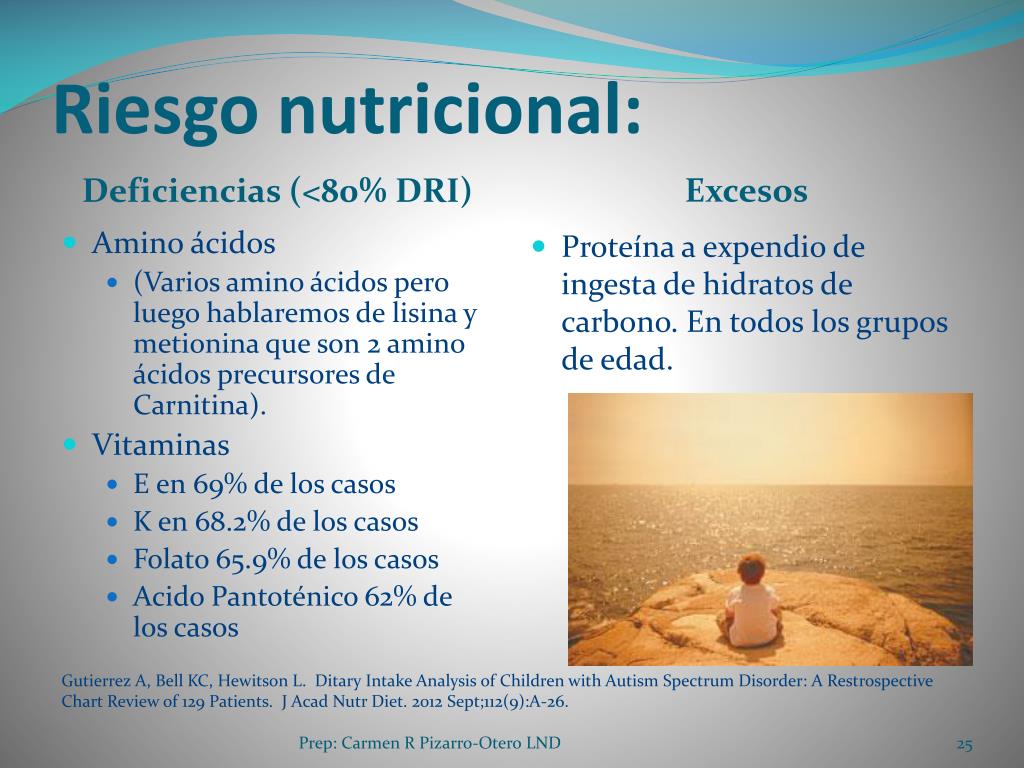 Riesgo nutricional:

Deficiencias (<80% DRI)

- Amino ácidos
  - (Varios amino ácidos pero luego hablaremos de lisina y metionina que son 2 amino ácidos precursores de Carnitina).
- Vitaminas
  - E en 69% de los casos
  - K en 68.2% de los casos
  - Folato 65.9% de los casos
  - Acido Pantoténico 62% de los casos

Excesos

- Proteína a expendio de ingesta de hidratos de carbono. En todos los grupos de edad.

Gutierrez A, Bell KC, Hewitson L. Ditary Intake Analysis of Children with Autism Spectrum Disorder: A Restrospective Chart Review of 129 Patients. J Acad Nutr Diet. 2012 Sept;112(9):A-26.

Prep: Carmen R Pizarro-Otero LND

25